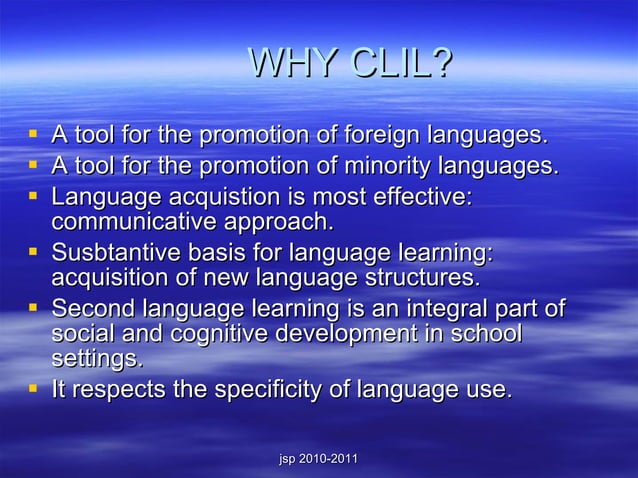 WHY CLIL?

- A tool for the promotion of foreign languages.
- A tool for the promotion of minority languages.
- Language acquistion is most effective: communicative approach.
- Susbtantive basis for language learning: acquisition of new language structures.
- Second language learning is an integral part of social and cognitive development in school settings.
- It respects the specificity of language use.

jsp 2010-2011